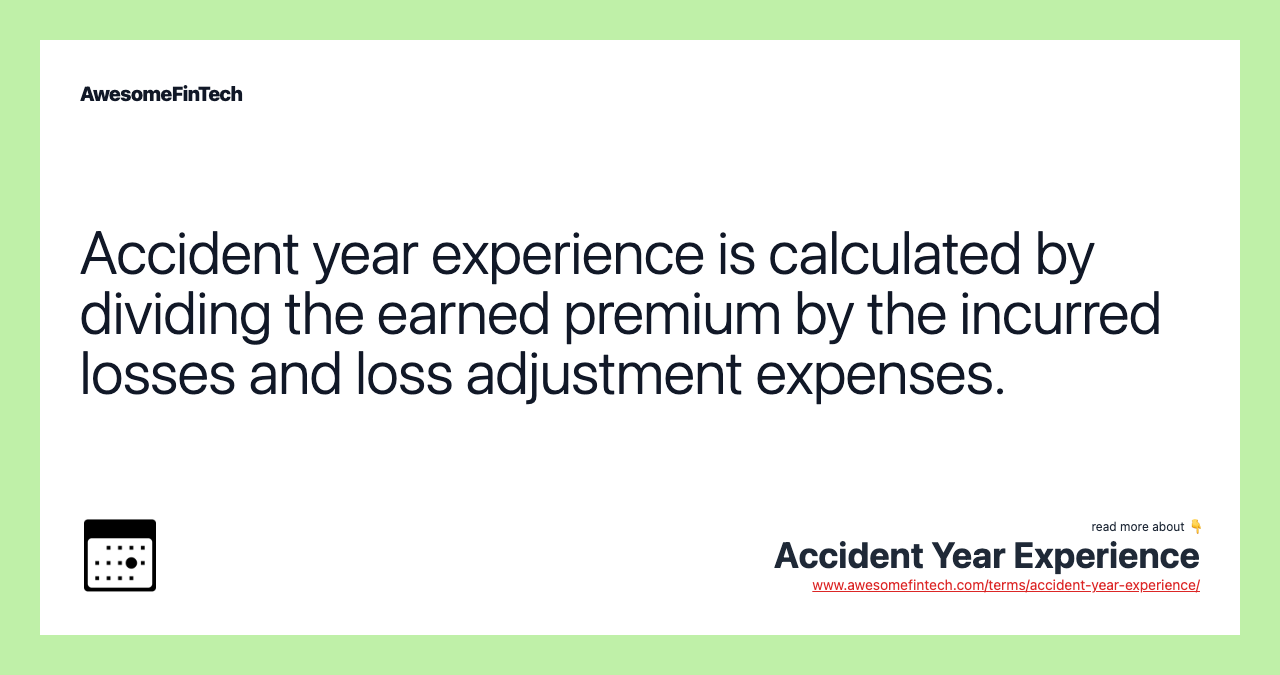 AwesomeFinTech

Accident year experience is calculated by dividing the earned premium by the incurred losses and loss adjustment expenses.

read more about 👇
Accident Year Experience
www.awesomefintech.com/terms/accident-year-experience/